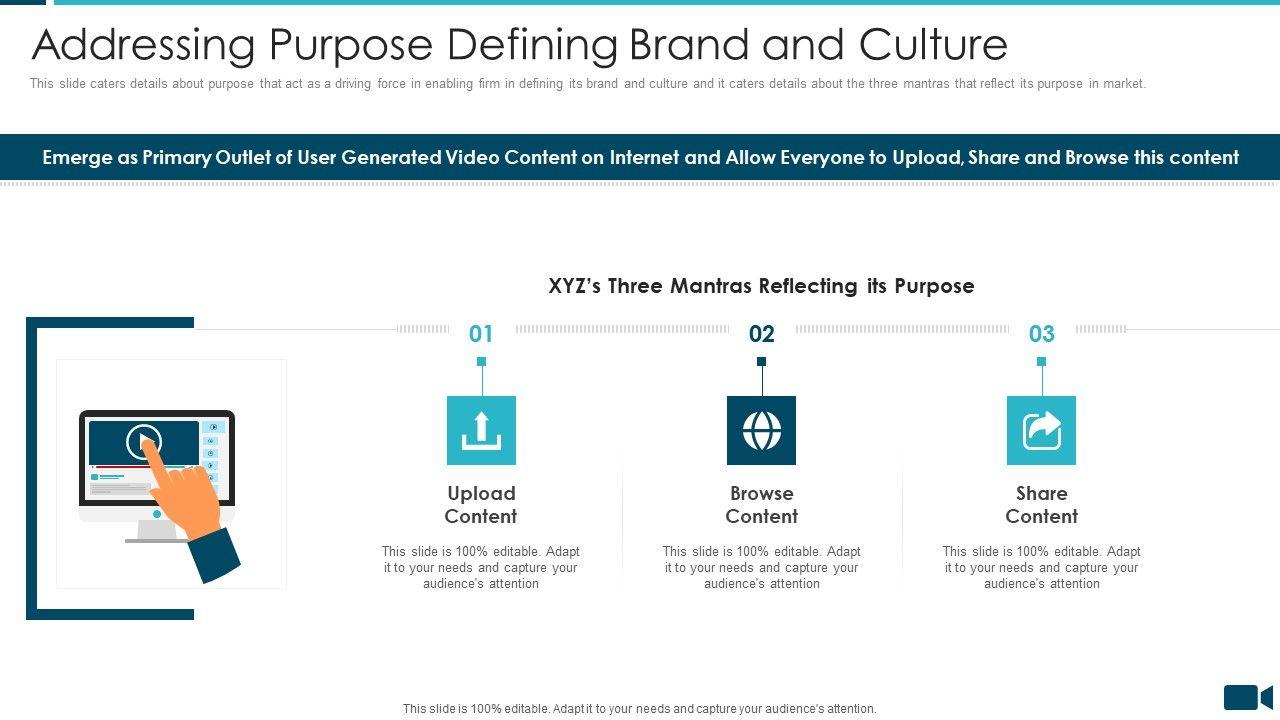 Addressing Purpose Defining Brand and Culture

This slide caters details about purpose that act as a driving force in enabling firm in defining its brand and culture and it caters details about the three mantras that reflect its purpose in market.

Emerge as Primary Outlet of User Generated Video Content on Internet and Allow Everyone to Upload, Share and Browse this content

XYZ's Three Mantras Reflecting its Purpose

01

Upload Content

This slide is 100% editable. Adapt it to your needs and capture your audience's attention

02

Browse Content

This slide is 100% editable. Adapt it to your needs and capture your audience's attention

03

Share Content

This slide is 100% editable. Adapt it to your needs and capture your audience's attention

This slide is 100% editable. Adapt it to your needs and capture your audience's attention.